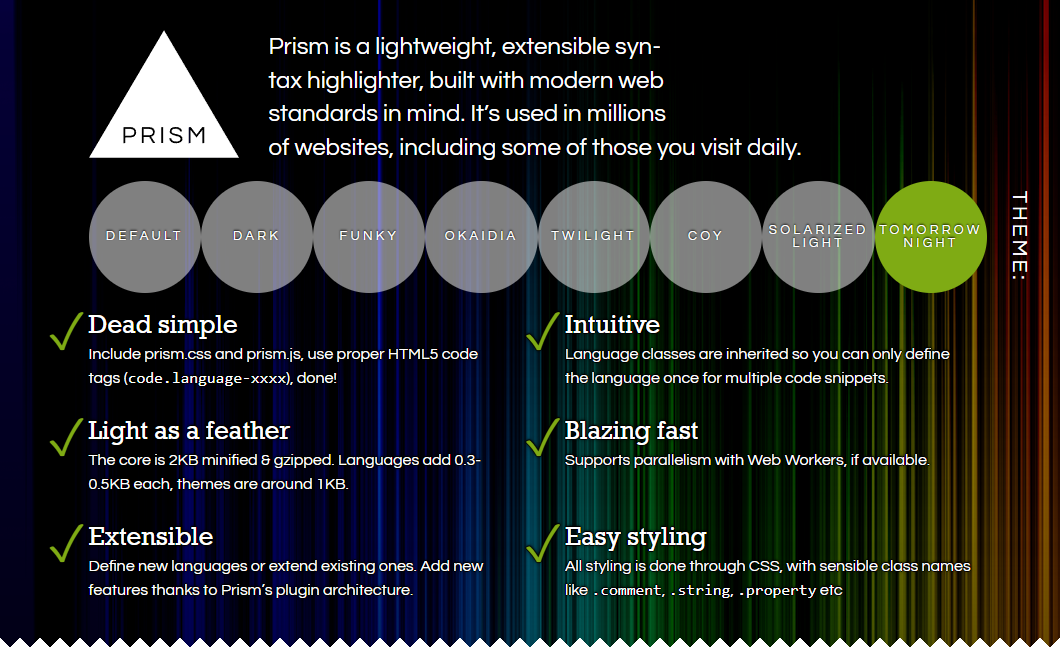 PRISM

Prism is a lightweight, extensible syntax highlighter, built with modern web standards in mind. It's used in millions of websites, including some of those you visit daily.

DEFAULT DARK FUNKY OKAIDIA TWILIGHT COY SOLARIZED LIGHT TOMORROW NIGHT

THEME:

✓ Dead simple
Include prism.css and prism.js, use proper HTML5 code tags (code.language-xxxx), done!

✓ Light as a feather
The core is 2KB minified & gzipped. Languages add 0.3-0.5KB each, themes are around 1KB.

✓ Extensible
Define new languages or extend existing ones. Add new features thanks to Prism's plugin architecture.

✓ Intuitive
Language classes are inherited so you can only define the language once for multiple code snippets.

✓ Blazing fast
Supports parallelism with Web Workers, if available.

✓ Easy styling
All styling is done through CSS, with sensible class names like .comment, .string, .property etc